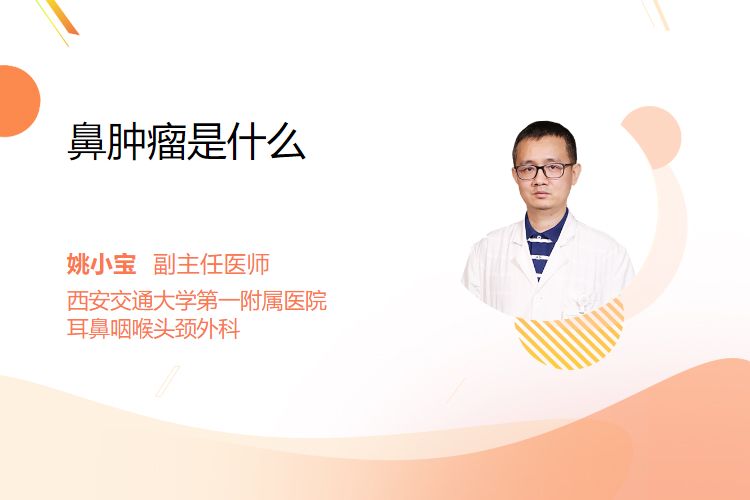 鼻肿瘤是什么

姚小宝 副主任医师
西安交通大学第一附属医院
耳鼻咽喉头颈外科